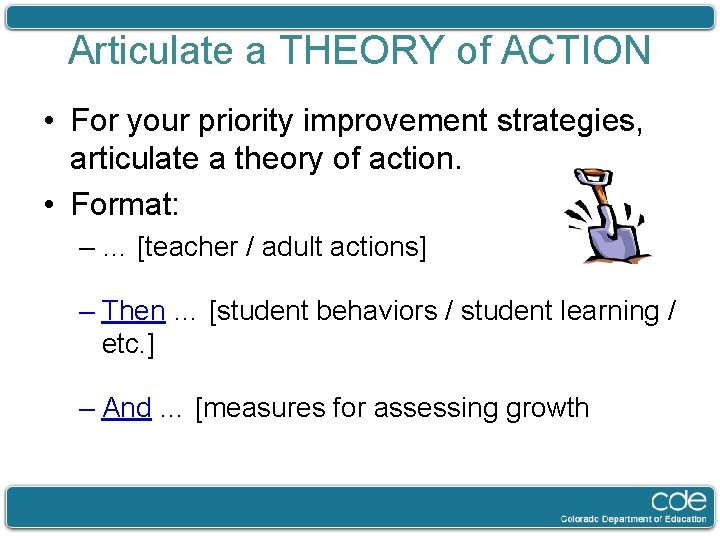 Articulate a THEORY of ACTION

• For your priority improvement strategies, articulate a theory of action.

• Format:

– … [teacher / adult actions]

– Then … [student behaviors / student learning / etc.]

– And … [measures for assessing growth

cde
Colorado Department of Education